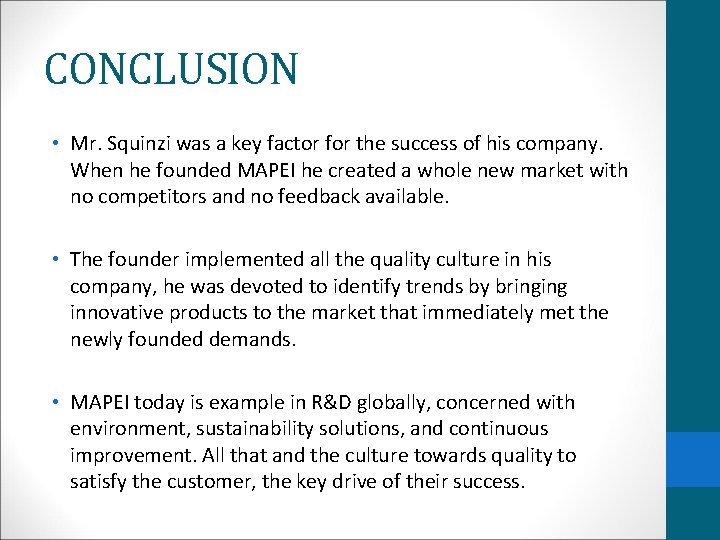 CONCLUSION

• Mr. Squinzi was a key factor for the success of his company. When he founded MAPEI he created a whole new market with no competitors and no feedback available.

• The founder implemented all the quality culture in his company, he was devoted to identify trends by bringing innovative products to the market that immediately met the newly founded demands.

• MAPEI today is example in R&D globally, concerned with environment, sustainability solutions, and continuous improvement. All that and the culture towards quality to satisfy the customer, the key drive of their success.